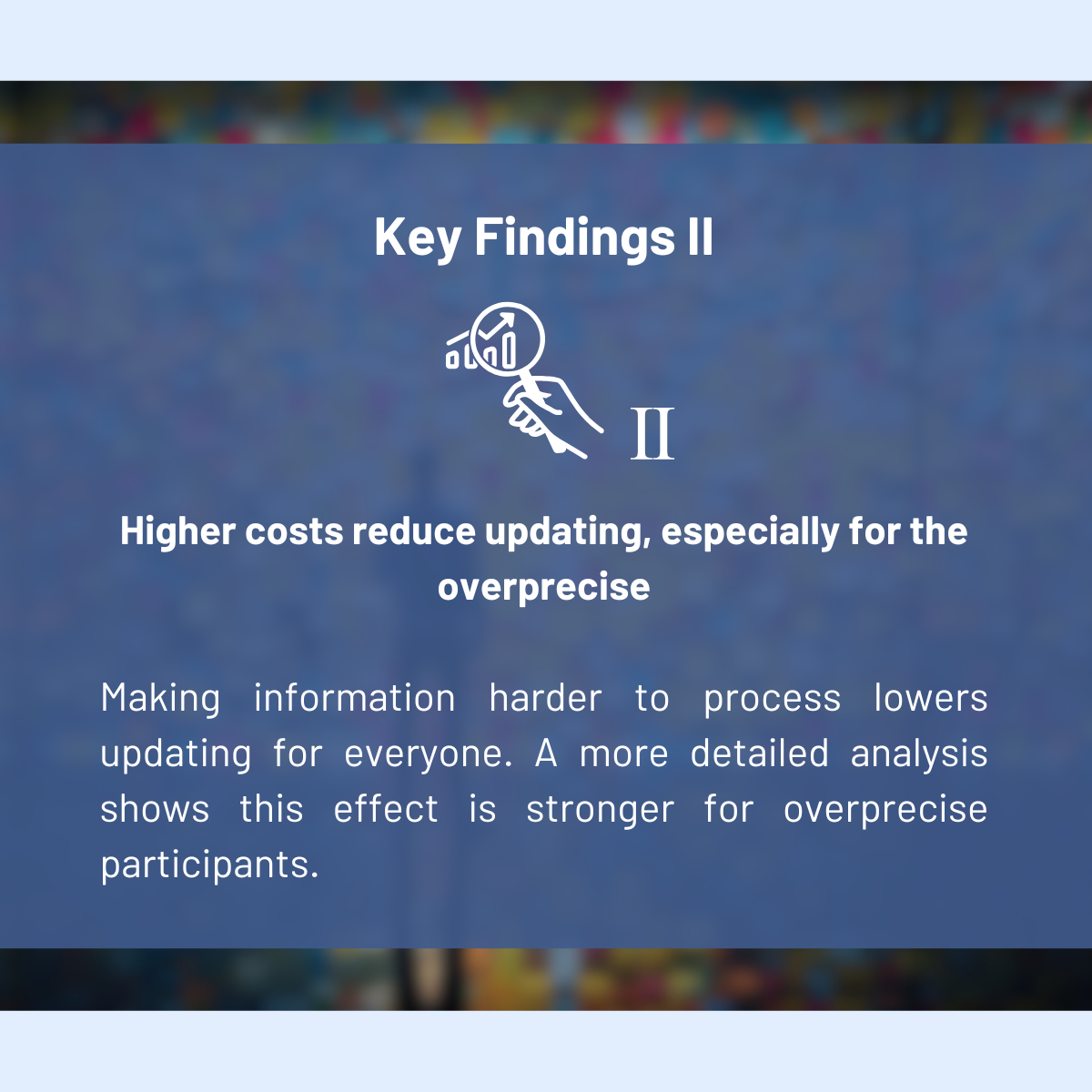 Key Findings II

II

Higher costs reduce updating, especially for the overprecise

Making information harder to process lowers updating for everyone. A more detailed analysis shows this effect is stronger for overprecise participants.